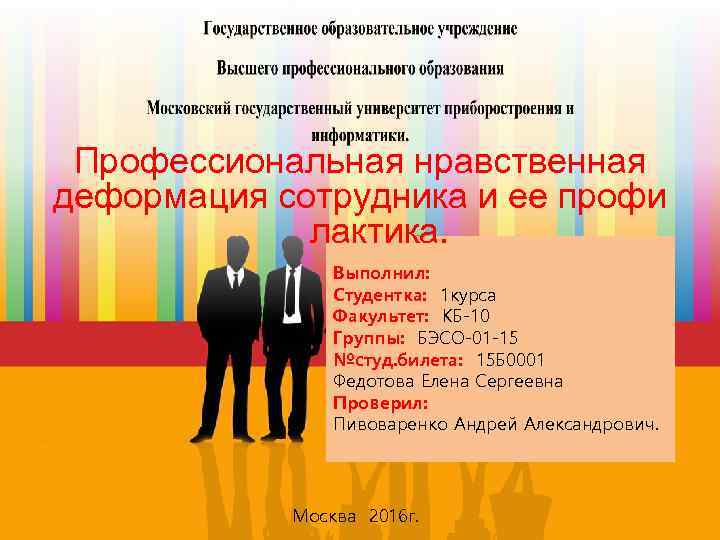 Государственное образовательное учреждение

Высшего профессионального образования

Московский государственный университет приборостроения и информатики.

Профессиональная нравственная деформация сотрудника и ее профи лактика.

Выполнил:
Студентка: 1курса
Факультет: КБ-10
Группы: БЭСО-01-15
№студ.билета: 15Б0001
Федотова Елена Сергеевна
Проверил:
Пивоваренко Андрей Александрович.

Москва 2016г.